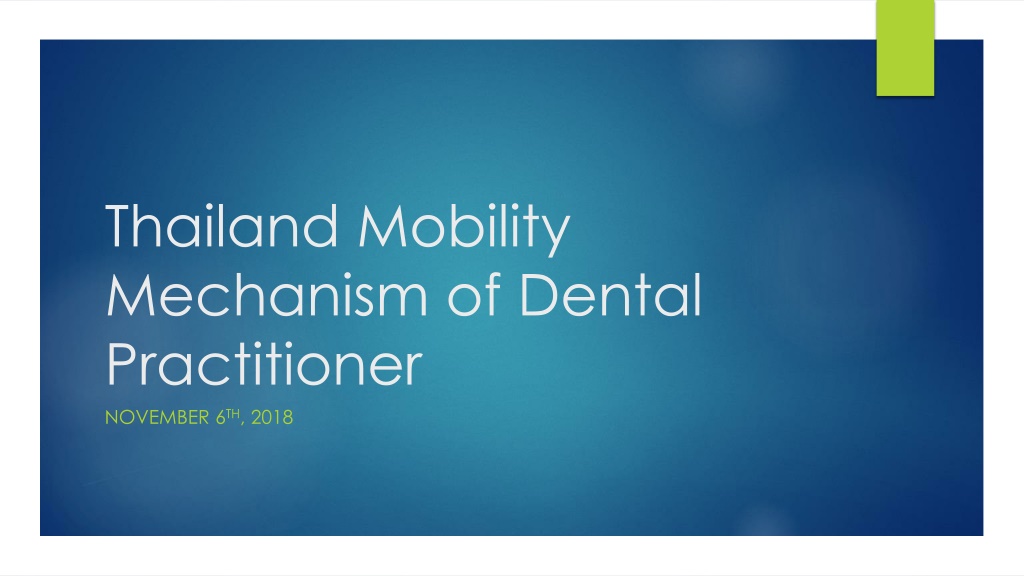 Thailand Mobility Mechanism of Dental Practitioner

NOVEMBER 6$^{TH}$, 2018